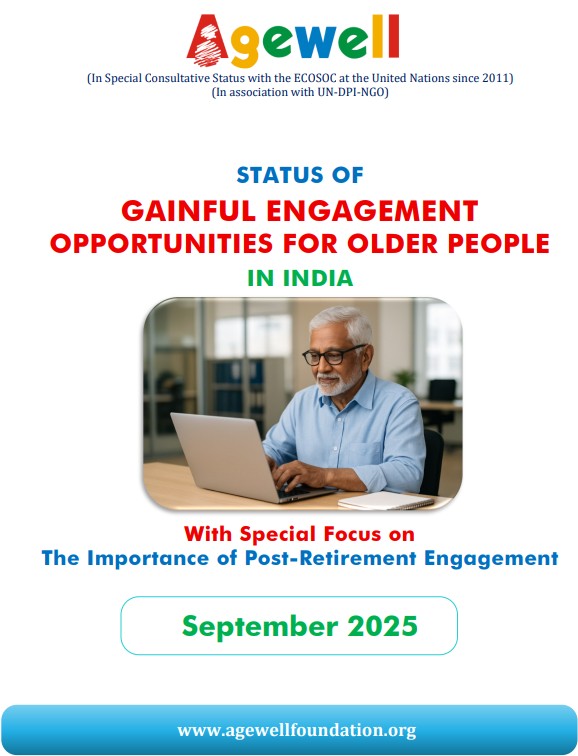 Agewell

(In Special Consultative Status with the ECOSOC at the United Nations since 2011)
(In association with UN-DPI-NGO)

STATUS OF
GAINFUL ENGAGEMENT
OPPORTUNITIES FOR OLDER PEOPLE
IN INDIA

With Special Focus on
The Importance of Post-Retirement Engagement

September 2025

www.agewellfoundation.org